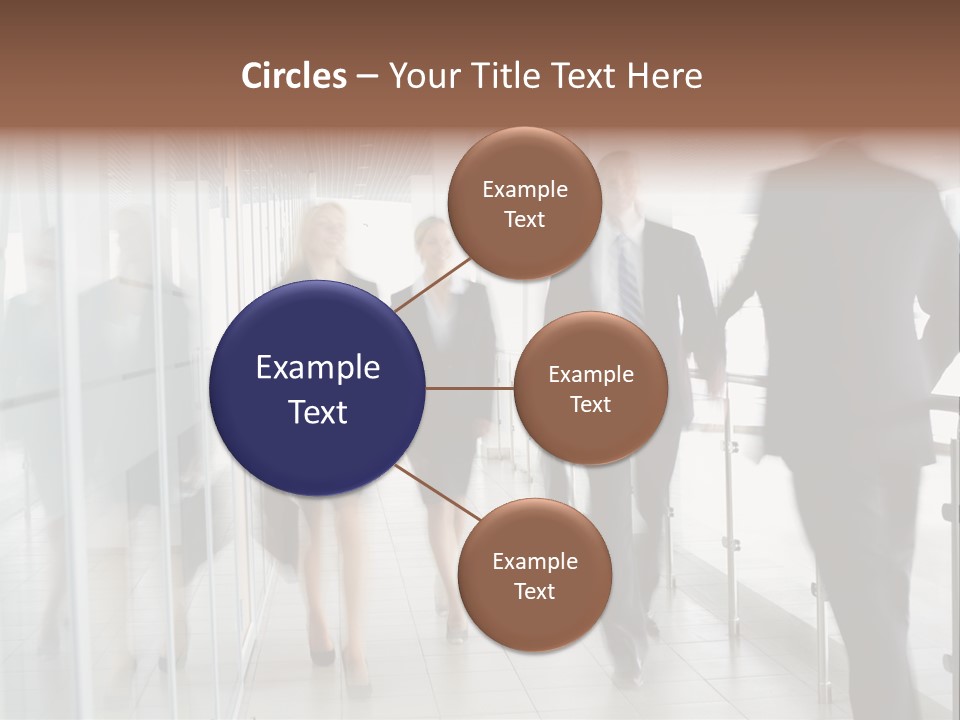 Circles – Your Title Text Here

Example Text

Example Text

Example Text

Example Text